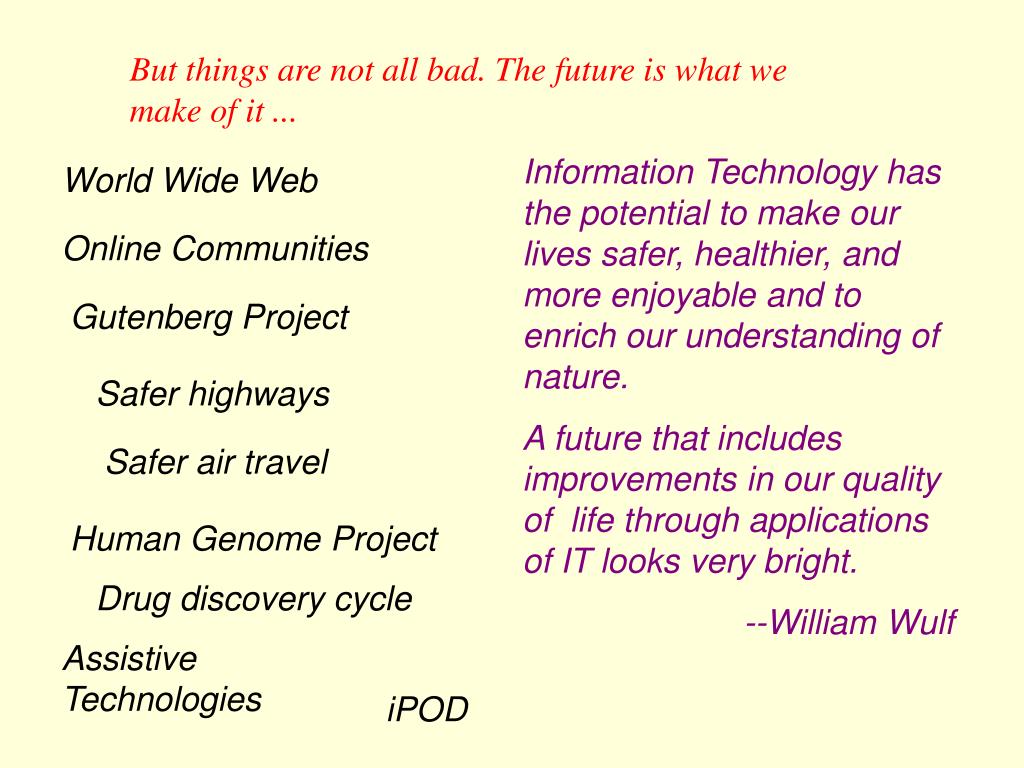 But things are not all bad. The future is what we make of it ...

World Wide Web

Online Communities

Gutenberg Project

Safer highways

Safer air travel

Human Genome Project

Drug discovery cycle

Assistive Technologies

iPOD

Information Technology has the potential to make our lives safer, healthier, and more enjoyable and to enrich our understanding of nature.

A future that includes improvements in our quality of life through applications of IT looks very bright.

--William Wulf